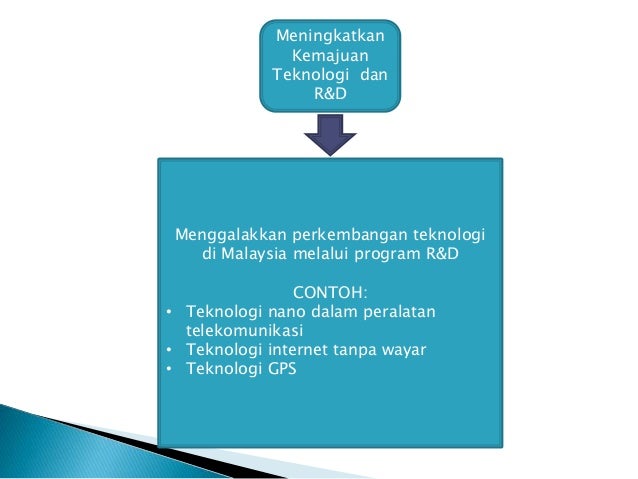 Meningkatkan Kemajuan Teknologi dan R&D

Menggalakkan perkembangan teknologi di Malaysia melalui program R&D

CONTOH:
• Teknologi nano dalam peralatan telekomunikasi
• Teknologi internet tanpa wayar
• Teknologi GPS